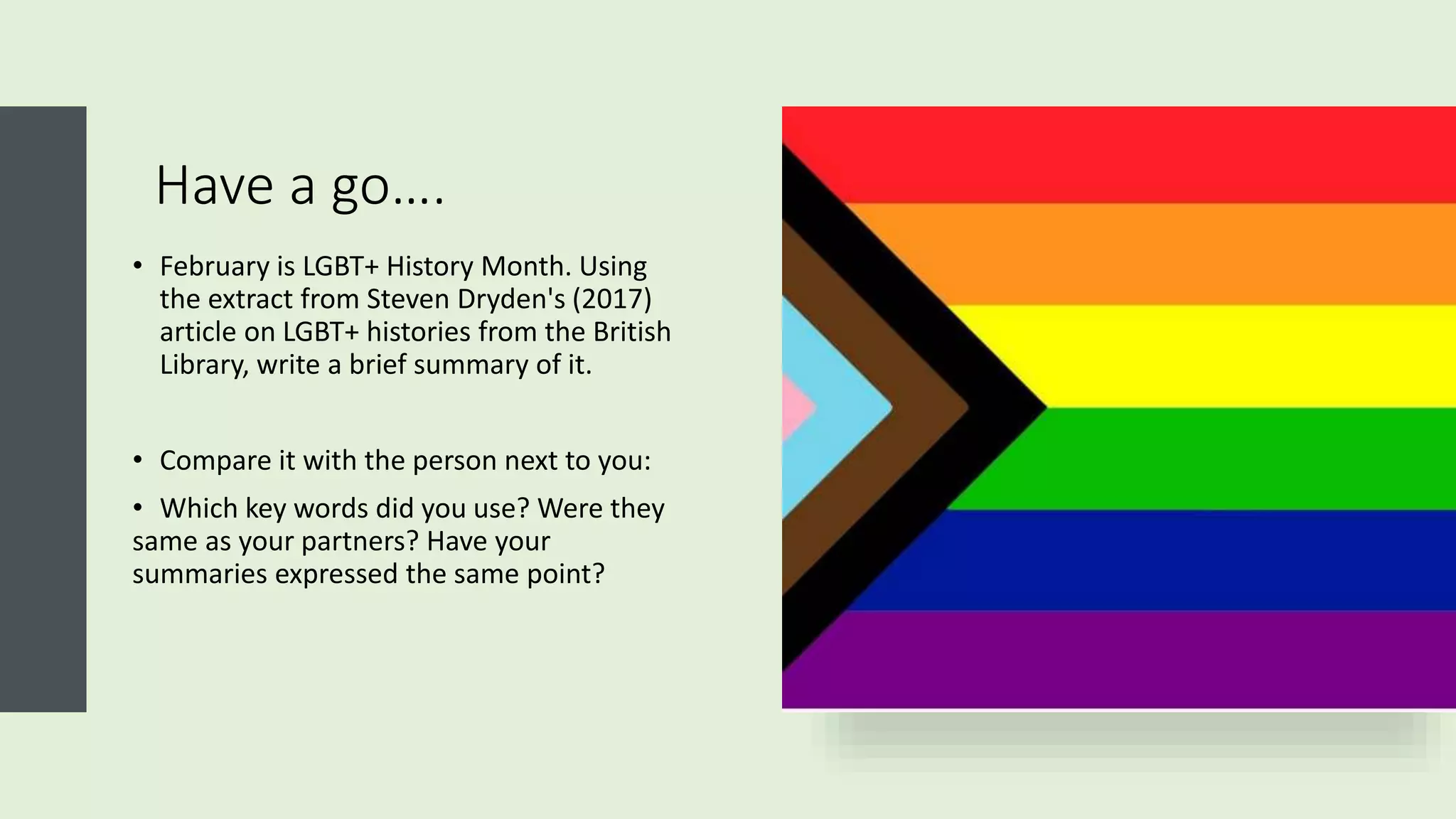 Have a go....

• February is LGBT+ History Month. Using the extract from Steven Dryden's (2017) article on LGBT+ histories from the British Library, write a brief summary of it.

• Compare it with the person next to you:

• Which key words did you use? Were they same as your partners? Have your summaries expressed the same point?